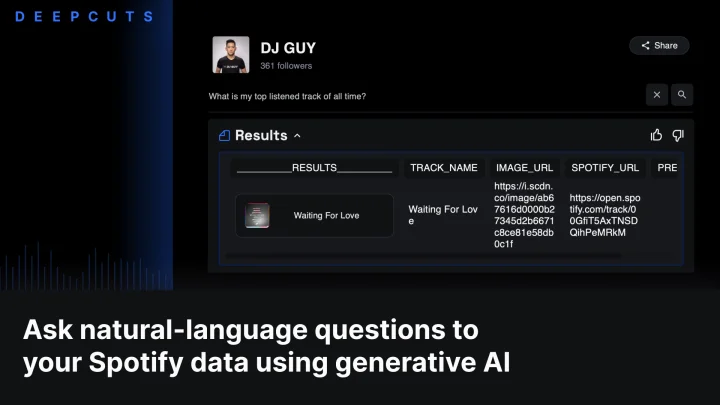 DEEPCUTS

DJ GUY
361 followers

Share

What is my top listened track of all time?

Results

| __________RESULTS__________ | TRACK_NAME | IMAGE_URL | SPOTIFY_URL | PRE |
|---|---|---|---|---|
| Waiting For Love | Waiting For Love | https://i.scdn.co/image/ab67616d0000b27345d2b6671c8ce81e58db0c1f | https://open.spotify.com/track/00GfiT5AxTNSDQihPeMRkM | |

Ask natural-language questions to your Spotify data using generative AI